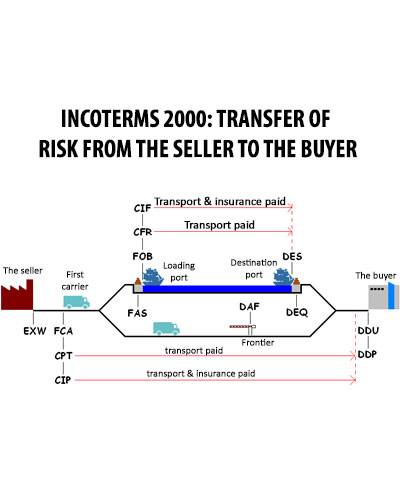 INCOTERMS 2000: TRANSFER OF RISK FROM THE SELLER TO THE BUYER

CIF
Transport & insurance paid
CFR
Transport paid
FOB
DES
The seller
First carrier
Loading port
Destination port
The buyer
FAS
DAF
DEQ
EXW
FCA
Frontier
DDU
CPT
transport paid
DDP
CIP
transport & insurance paid